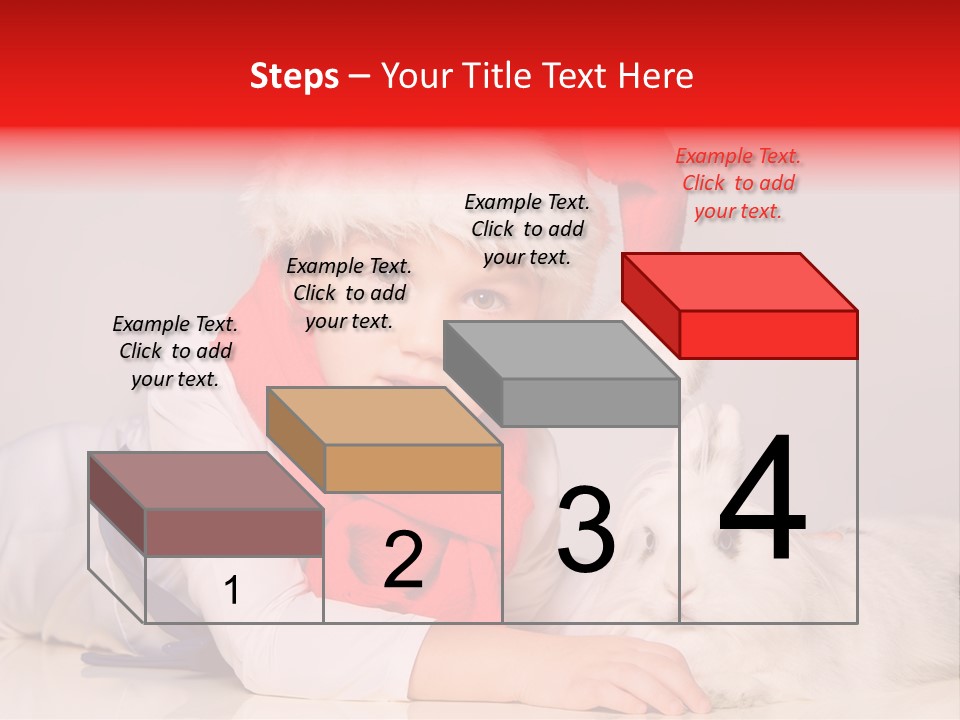 Steps – Your Title Text Here

Example Text. Click to add your text.

Example Text. Click to add your text.

Example Text. Click to add your text.

Example Text. Click to add your text.

1

2

3

4